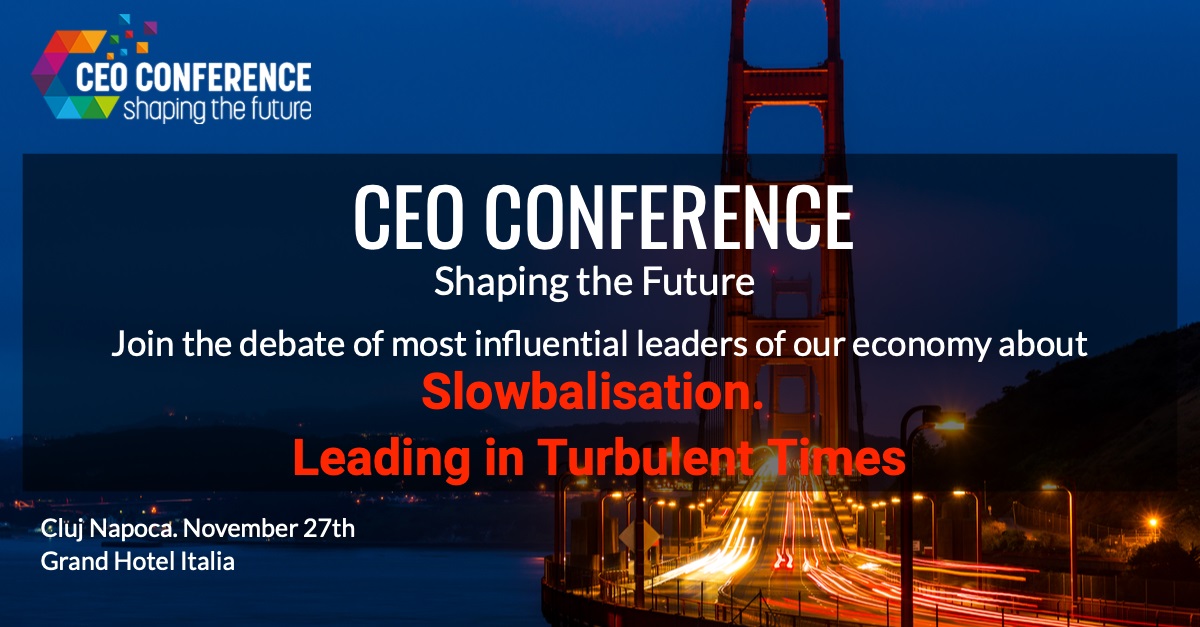 CEO CONFERENCE
shaping the future

CEO CONFERENCE
Shaping the Future

Join the debate of most influential leaders of our economy about
Slowbalisation.
Leading in Turbulent Times

Cluj Napoca. November 27th
Grand Hotel Italia